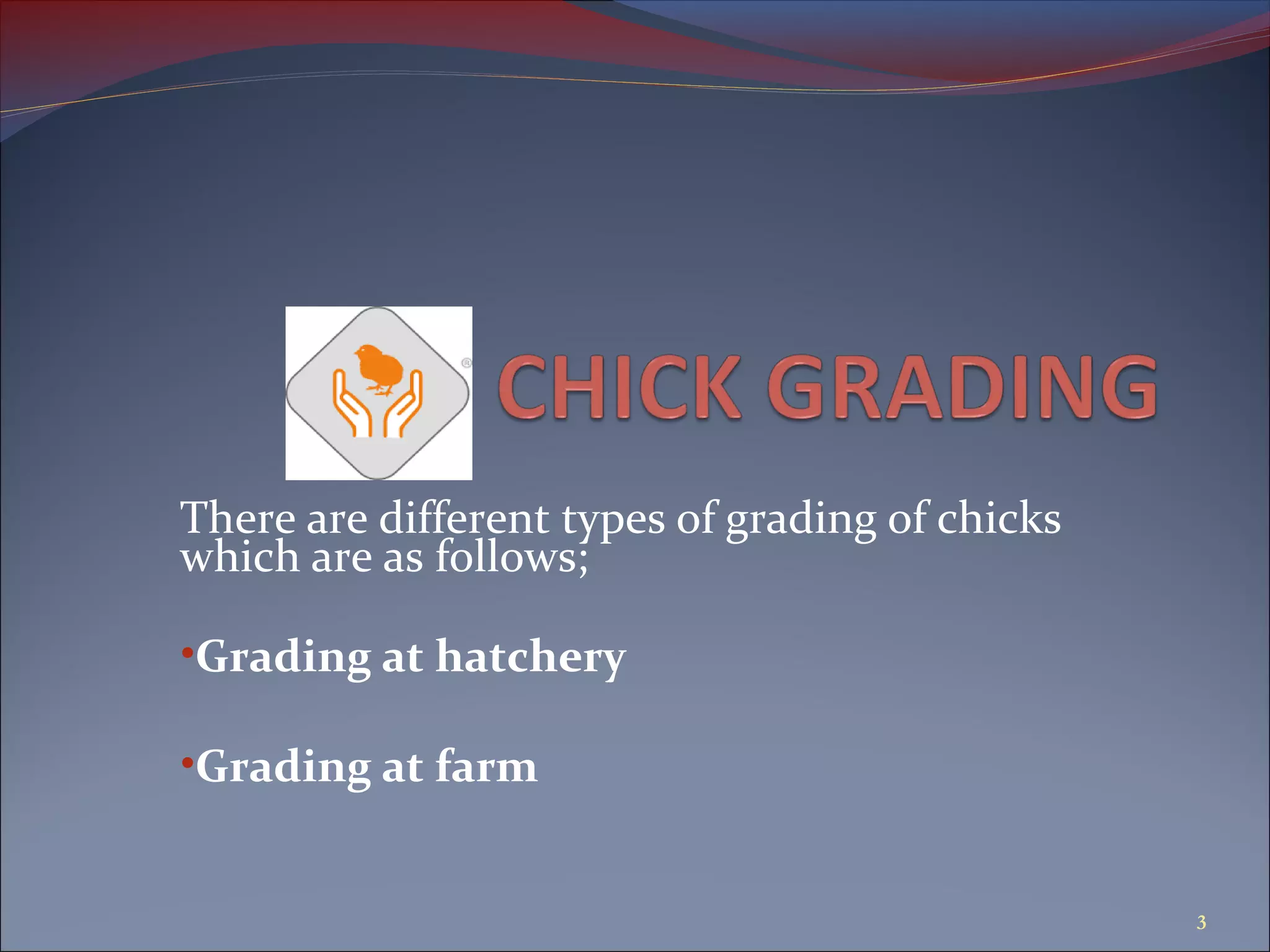 CHICK GRADING

There are different types of grading of chicks which are as follows;

•Grading at hatchery

•Grading at farm

3